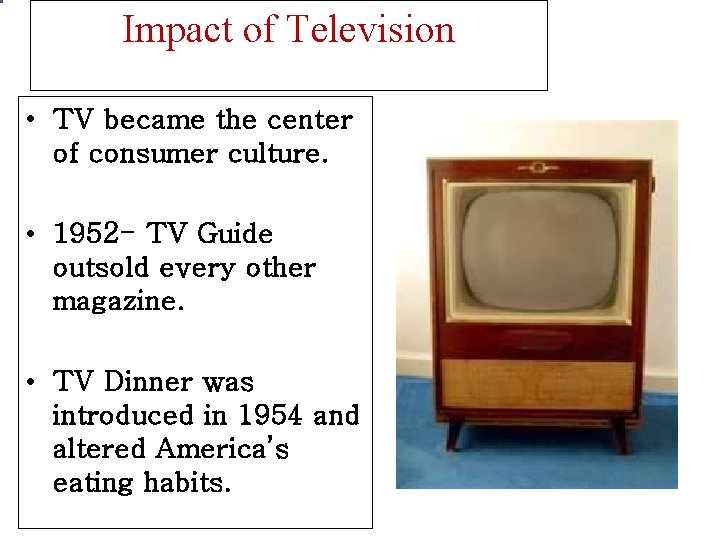 Impact of Television

• TV became the center of consumer culture.

• 1952- TV Guide outsold every other magazine.

• TV Dinner was introduced in 1954 and altered America's eating habits.